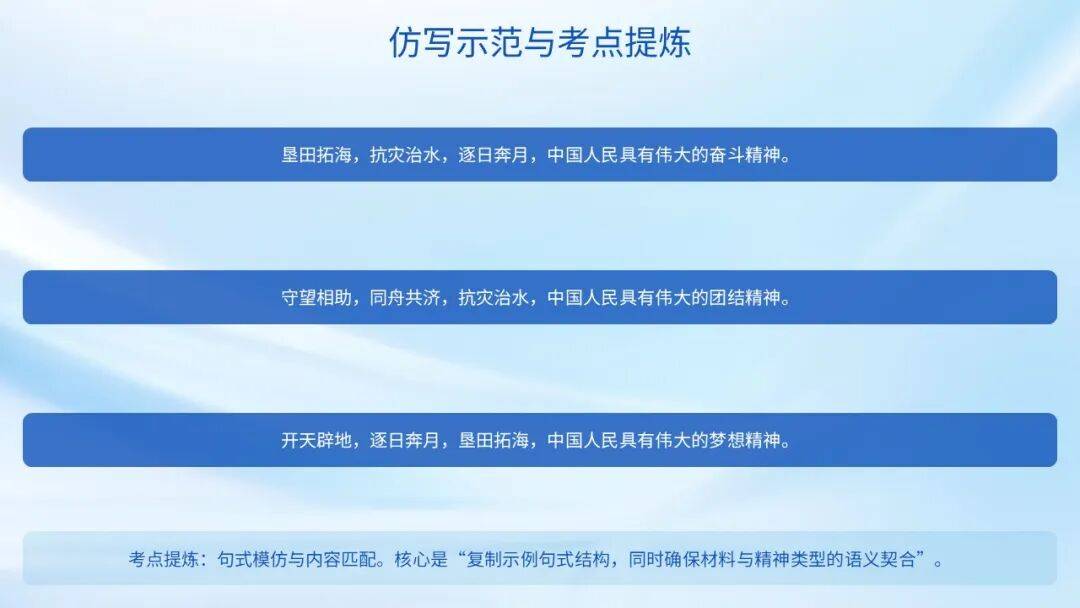 仿写示范与考点提炼

垦田拓海，抗灾治水，逐日奔月，中国人民具有伟大的奋斗精神。

守望相助，同舟共济，抗灾治水，中国人民具有伟大的团结精神。

开天辟地，逐日奔月，垦田拓海，中国人民具有伟大的梦想精神。

考点提炼：句式模仿与内容匹配。核心是“复制示例句式结构，同时确保材料与精神类型的语义契合”。